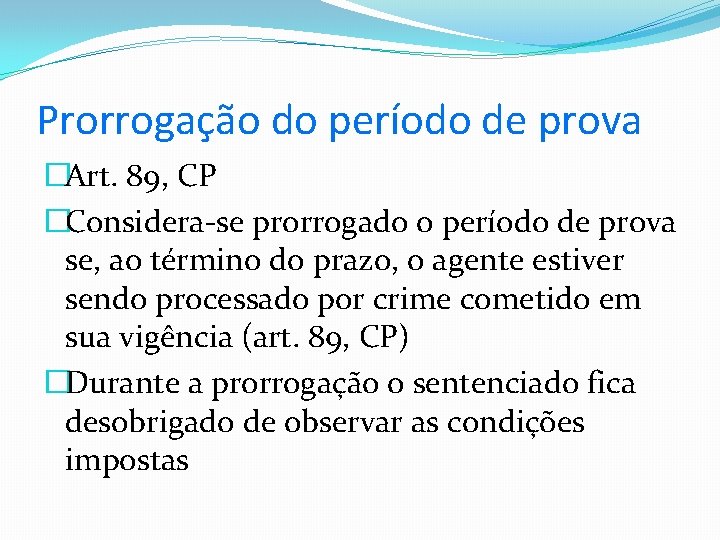 Prorrogação do período de prova

Art. 89, CP

Considera-se prorrogado o período de prova se, ao término do prazo, o agente estiver sendo processado por crime cometido em sua vigência (art. 89, CP)

Durante a prorrogação o sentenciado fica desobrigado de observar as condições impostas